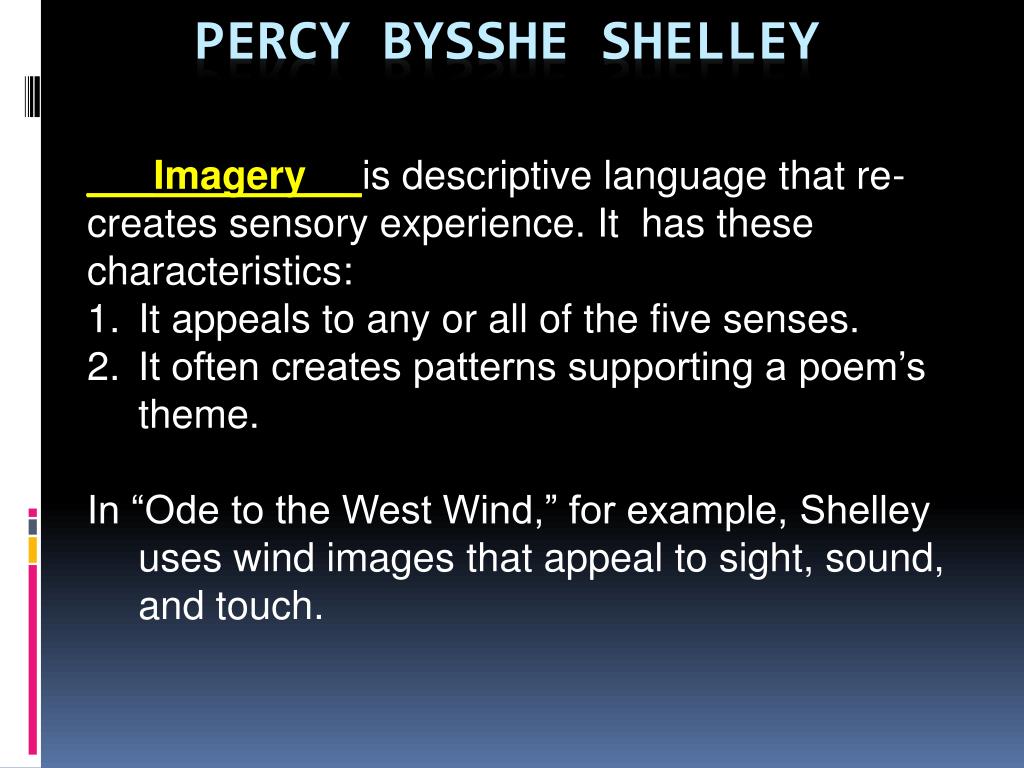 PERCY BYSSHE SHELLEY

___Imagery___is descriptive language that re-creates sensory experience. It has these characteristics:
1. It appeals to any or all of the five senses.
2. It often creates patterns supporting a poem’s theme.

In “Ode to the West Wind,” for example, Shelley uses wind images that appeal to sight, sound, and touch.